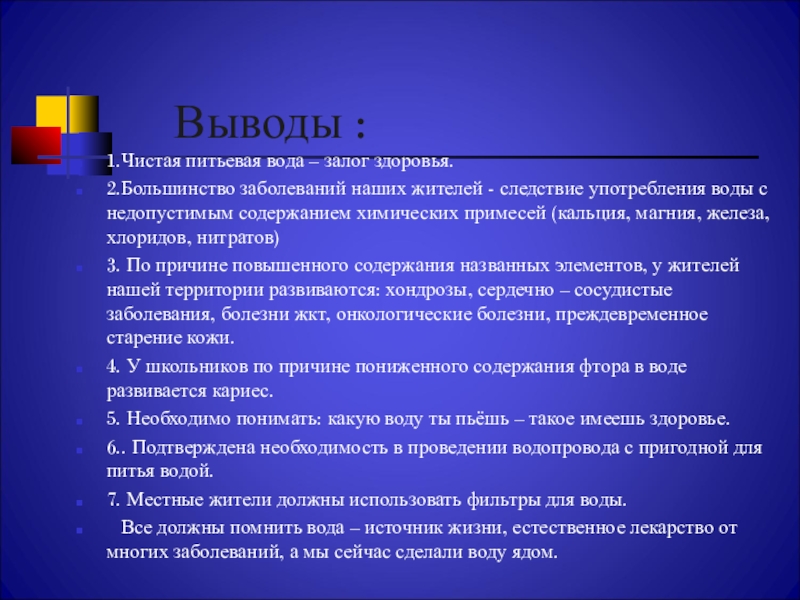 Выводы :

1.Чистая питьевая вода – залог здоровья.

2.Большинство заболеваний наших жителей - следствие употребления воды с недопустимым содержанием химических примесей (кальция, магния, железа, хлоридов, нитратов)

3. По причине повышенного содержания названных элементов, у жителей нашей территории развиваются: хондрозы, сердечно – сосудистые заболевания, болезни жкт, онкологические болезни, преждевременное старение кожи.

4. У школьников по причине пониженного содержания фтора в воде развивается кариес.

5. Необходимо понимать: какую воду ты пьёшь – такое имеешь здоровье.

6.. Подтверждена необходимость в проведении водопровода с пригодной для питья водой.

7. Местные жители должны использовать фильтры для воды.

Все должны помнить вода – источник жизни, естественное лекарство от многих заболеваний, а мы сейчас сделали воду ядом.